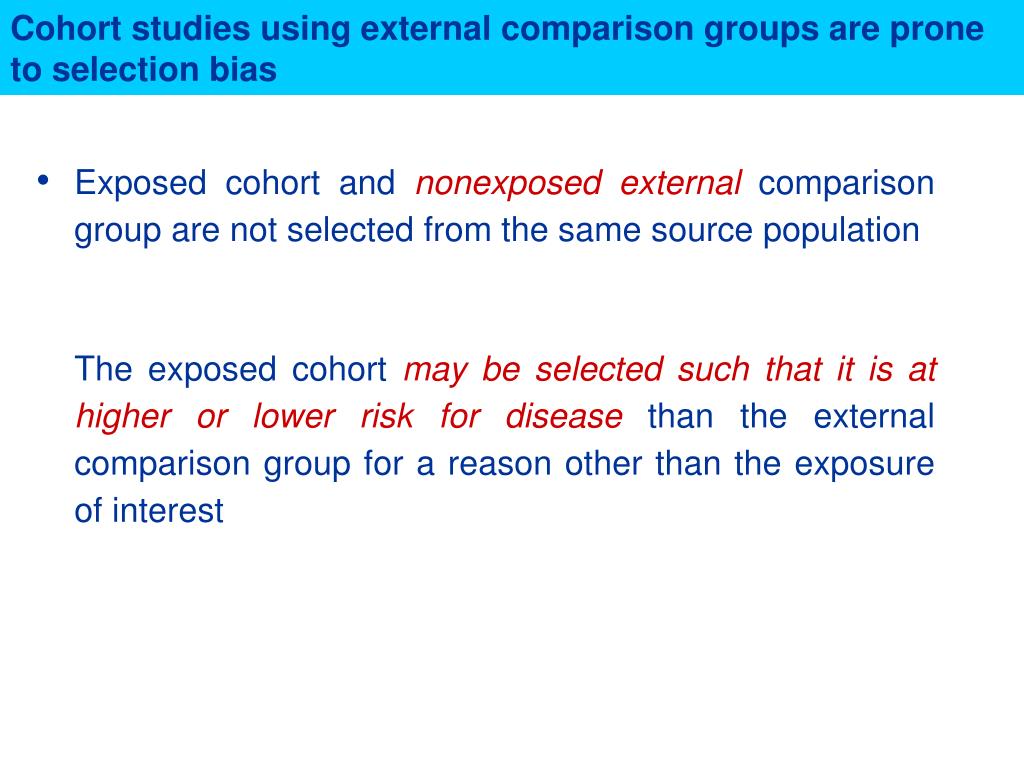 Cohort studies using external comparison groups are prone to selection bias

• Exposed cohort and nonexposed external comparison group are not selected from the same source population

The exposed cohort may be selected such that it is at higher or lower risk for disease than the external comparison group for a reason other than the exposure of interest